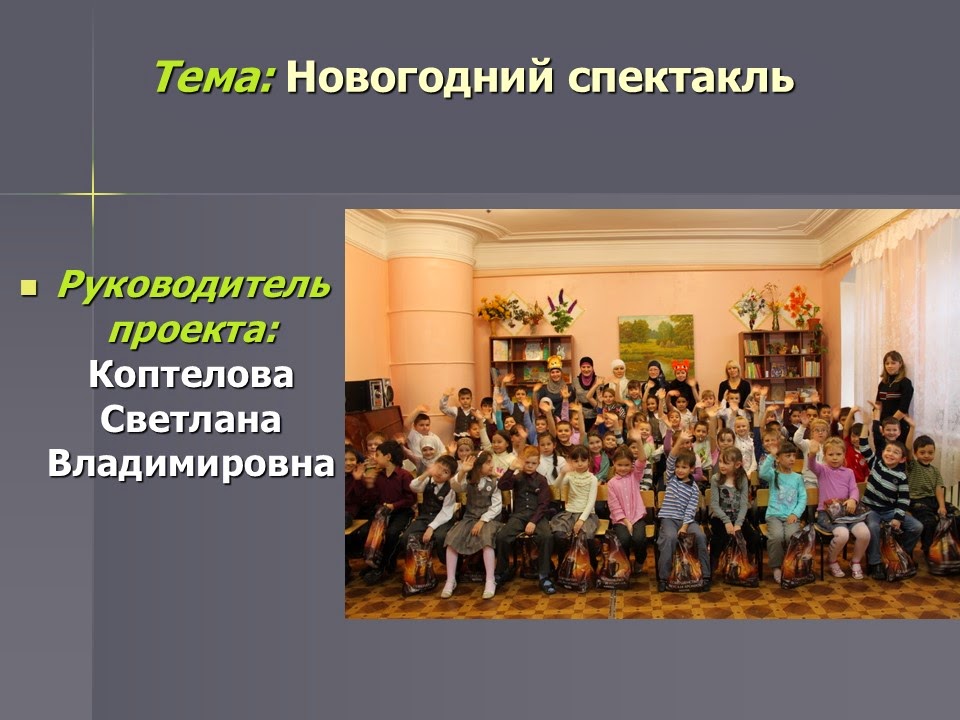 Тема: Новогодний спектакль

Руководитель проекта: Коптелова Светлана Владимировна